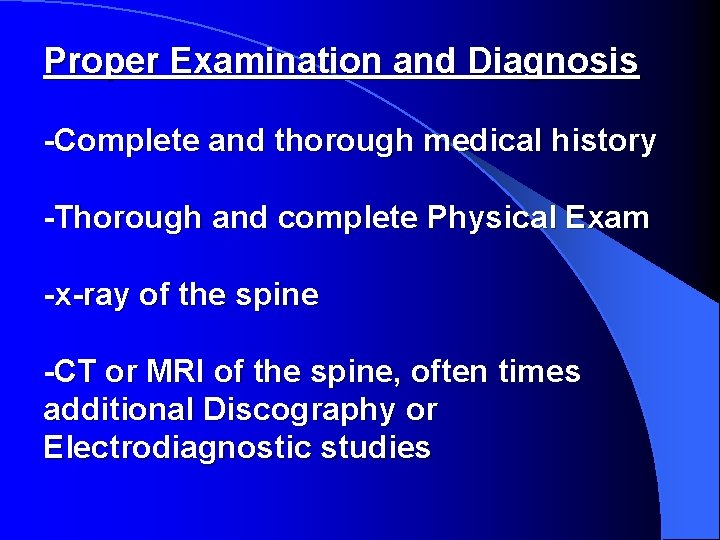 Proper Examination and Diagnosis

-Complete and thorough medical history

-Thorough and complete Physical Exam

-x-ray of the spine

-CT or MRI of the spine, often times additional Discography or Electrodiagnostic studies